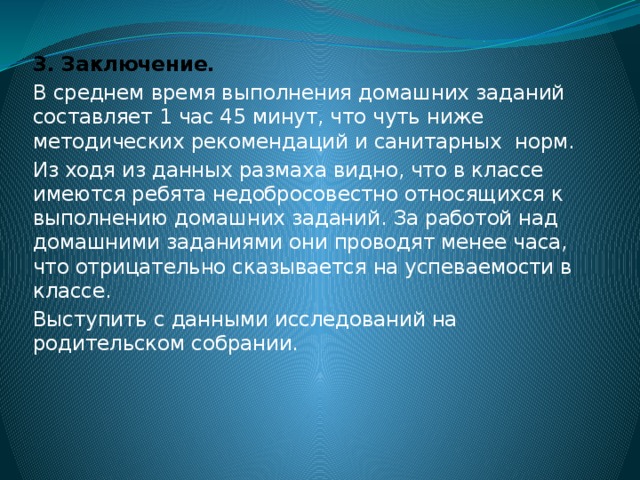 3. Заключение.

В среднем время выполнения домашних заданий составляет 1 час 45 минут, что чуть ниже методических рекомендаций и санитарных норм.

Из ходя из данных размаха видно, что в классе имеются ребята недобросовестно относящихся к выполнению домашних заданий. За работой над домашними заданиями они проводят менее часа, что отрицательно сказывается на успеваемости в классе.

Выступить с данными исследований на родительском собрании.